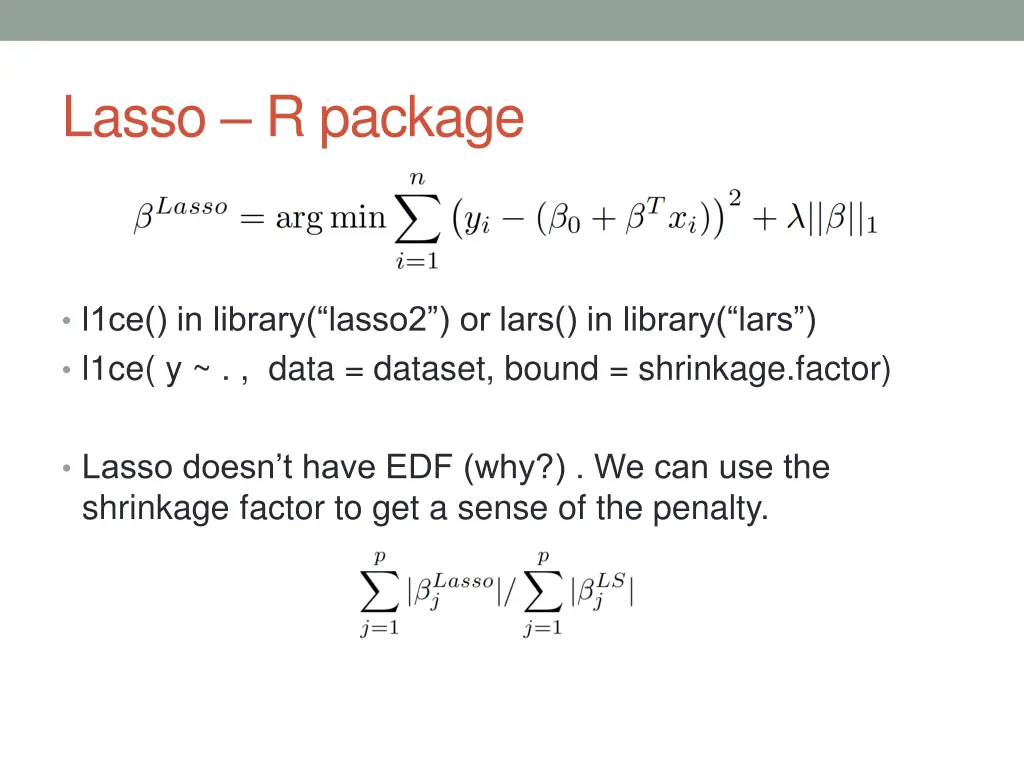 Lasso – R package

$\beta^{Lasso} = \arg\min \sum_{i=1}^{n} \left(y_i - (\beta_0 + \beta^T x_i)\right)^2 + \lambda||\beta||_1$

• l1ce() in library(“lasso2”) or lars() in library(“lars”)
• l1ce( y ~ . , data = dataset, bound = shrinkage.factor)

• Lasso doesn’t have EDF (why?) . We can use the shrinkage factor to get a sense of the penalty.

$\sum_{j=1}^{p} |\beta_j^{Lasso}| / \sum_{j=1}^{p} |\beta_j^{LS}|$